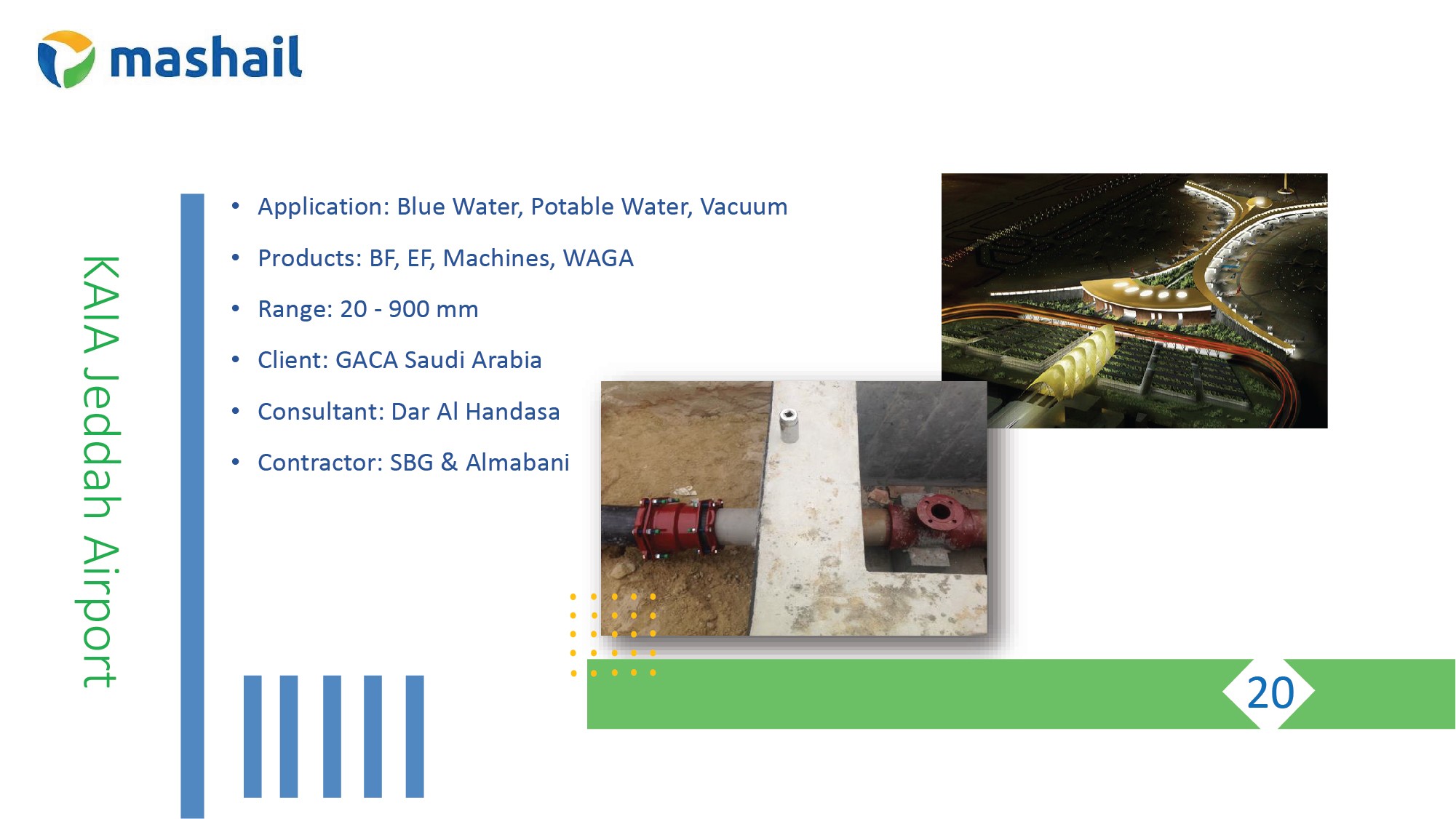 mashail

KAIA Jeddah Airport

• Application: Blue Water, Potable Water, Vacuum
• Products: BF, EF, Machines, WAGA
• Range: 20 - 900 mm
• Client: GACA Saudi Arabia
• Consultant: Dar Al Handasa
• Contractor: SBG & Almabani

20